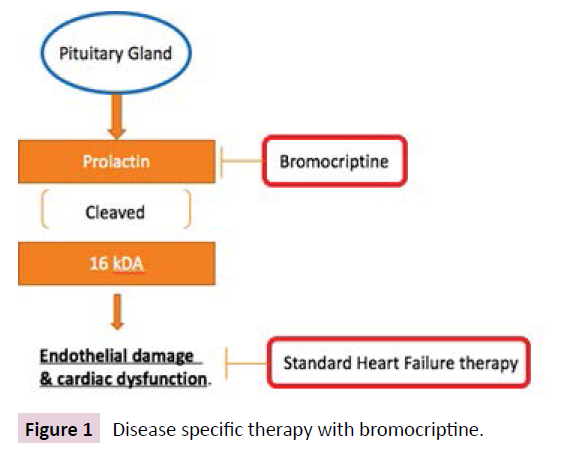 Pituitary Gland

Prolactin

Bromocriptine

Cleaved

16 kDA

Endothelial damage & cardiac dysfunction.

Standard Heart Failure therapy

Figure 1 Disease specific therapy with bromocriptine.